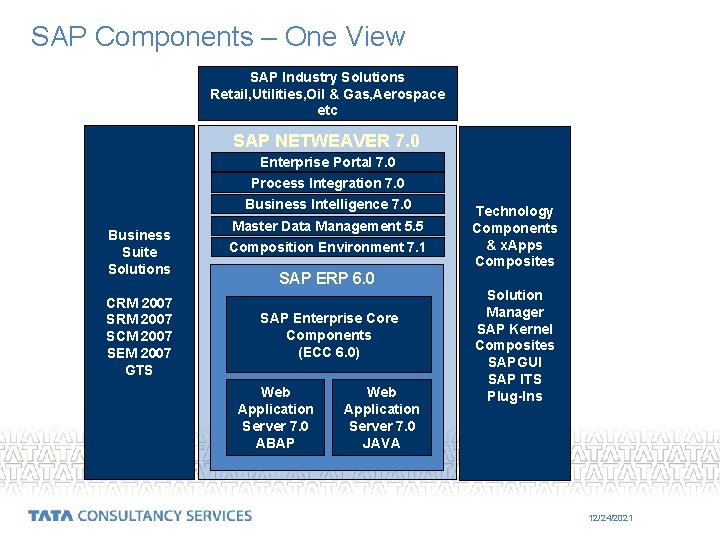 SAP Components – One View

SAP Industry Solutions
Retail,Utilities,Oil & Gas,Aerospace etc

Business Suite Solutions

CRM 2007
SRM 2007
SCM 2007
SEM 2007
GTS

SAP NETWEAVER 7.0

Enterprise Portal 7.0

Process Integration 7.0

Business Intelligence 7.0

Master Data Management 5.5

Composition Environment 7.1

SAP ERP 6.0

SAP Enterprise Core Components (ECC 6.0)

Web Application Server 7.0 ABAP

Web Application Server 7.0 JAVA

Technology Components & xApps Composites

Solution Manager
SAP Kernel
Composites
SAPGUI
SAP ITS
Plug-Ins

TATA CONSULTANCY SERVICES

12/24/2021